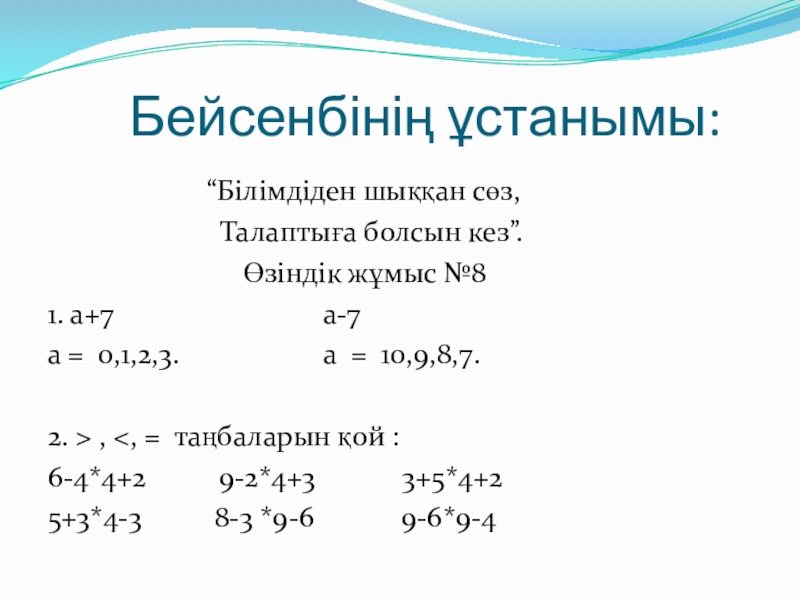 Бейсенбінің ұстанымы:

“Білімдіден шыққан сөз,
Талаптыға болсын кез”.

Өзіндік жұмыс №8

1. а+7 а-7
а = 0,1,2,3. а = 10,9,8,7.

2. > , <, = таңбаларын қой :
6-4*4+2 9-2*4+3 3+5*4+2
5+3*4-3 8-3 *9-6 9-6*9-4